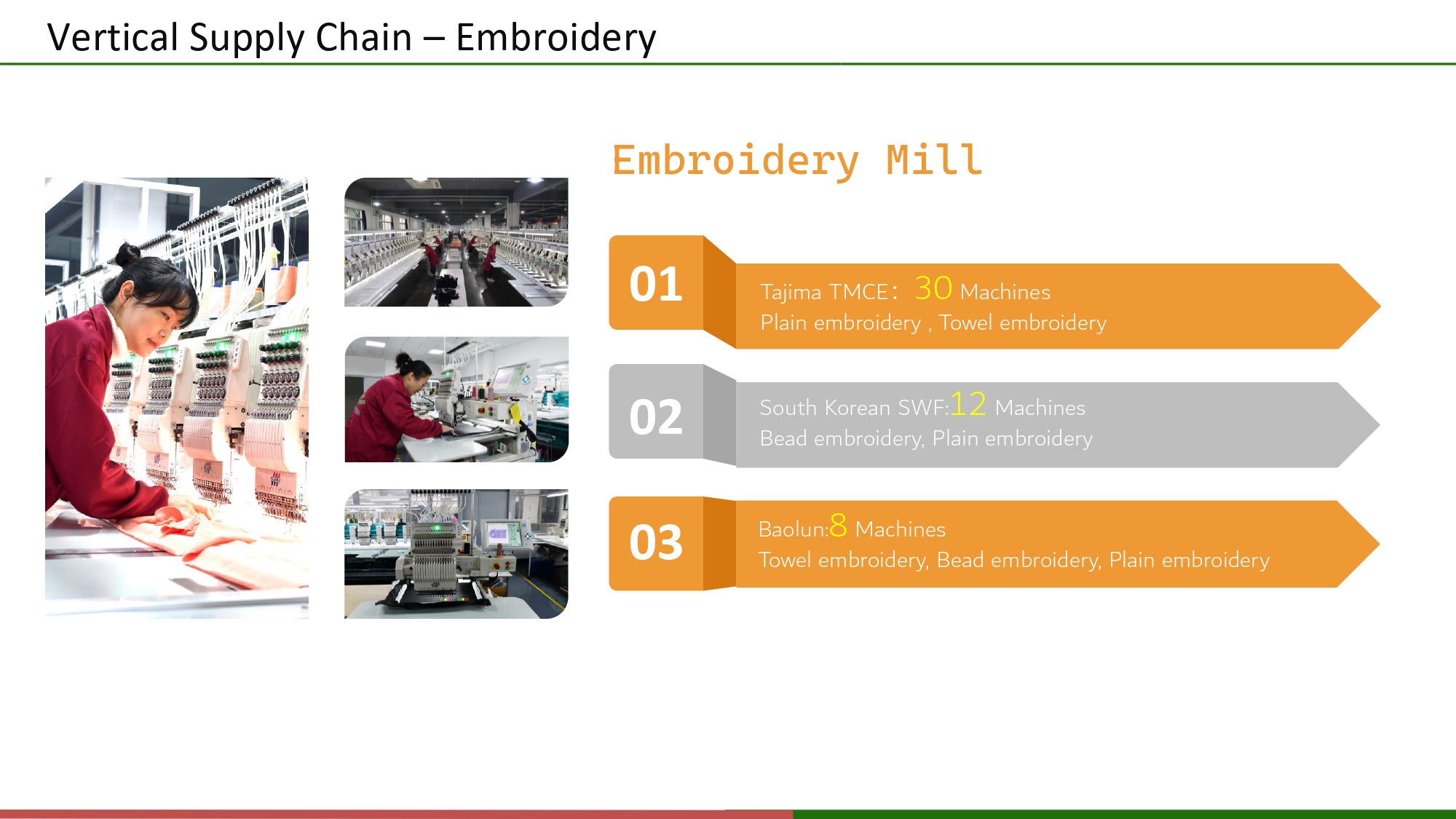 Vertical Supply Chain – Embroidery

Embroidery Mill

01

Tajima TMCE： 30 Machines
Plain embroidery , Towel embroidery

02

South Korean SWF:12 Machines
Bead embroidery, Plain embroidery

03

Baolun:8 Machines
Towel embroidery, Bead embroidery, Plain embroidery